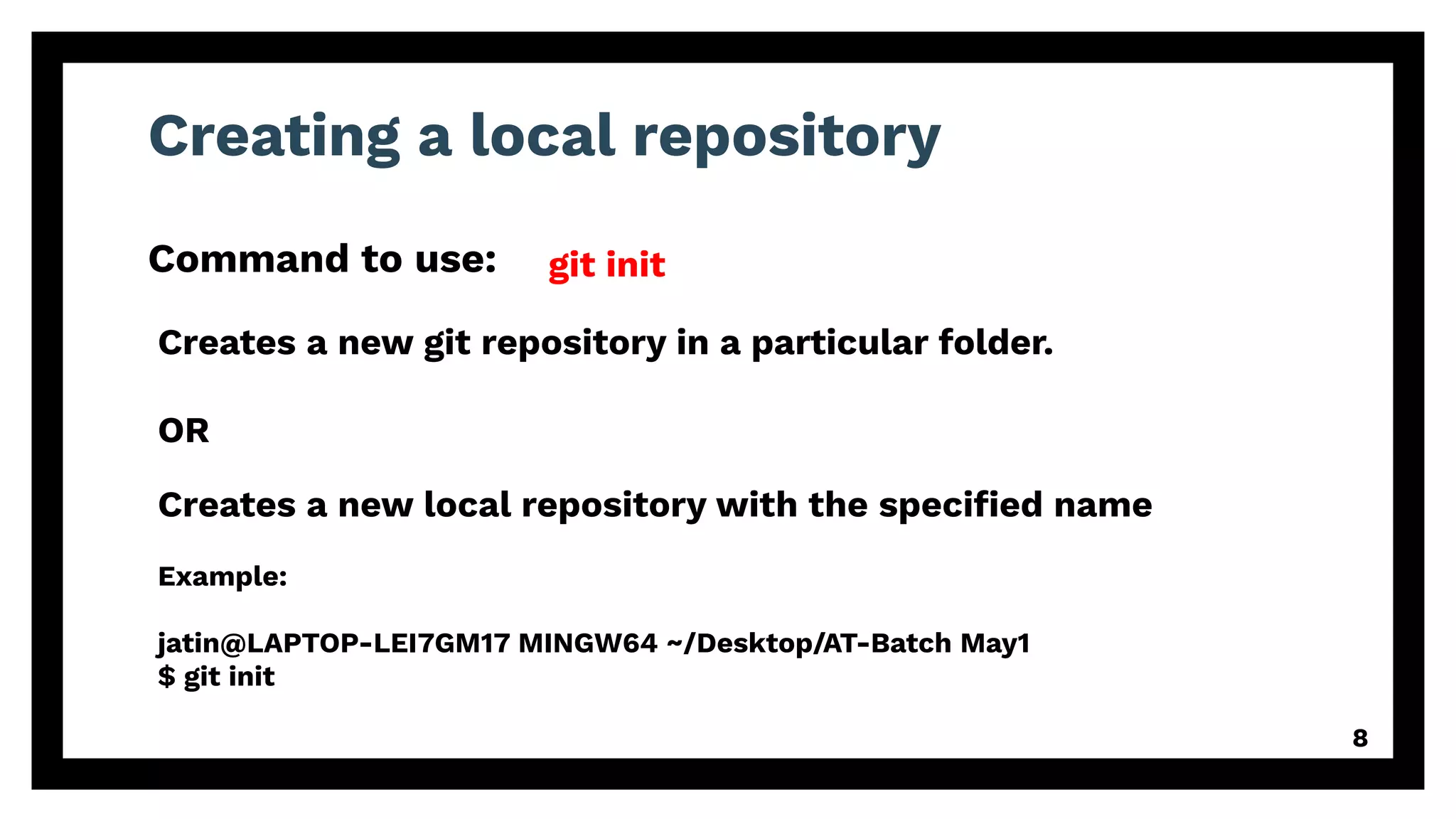 Creating a local repository

Command to use: git init

Creates a new git repository in a particular folder.

OR

Creates a new local repository with the specified name

Example:

jatin@LAPTOP-LEI7GM17 MINGW64 ~/Desktop/AT-Batch May1
\$ git init

8